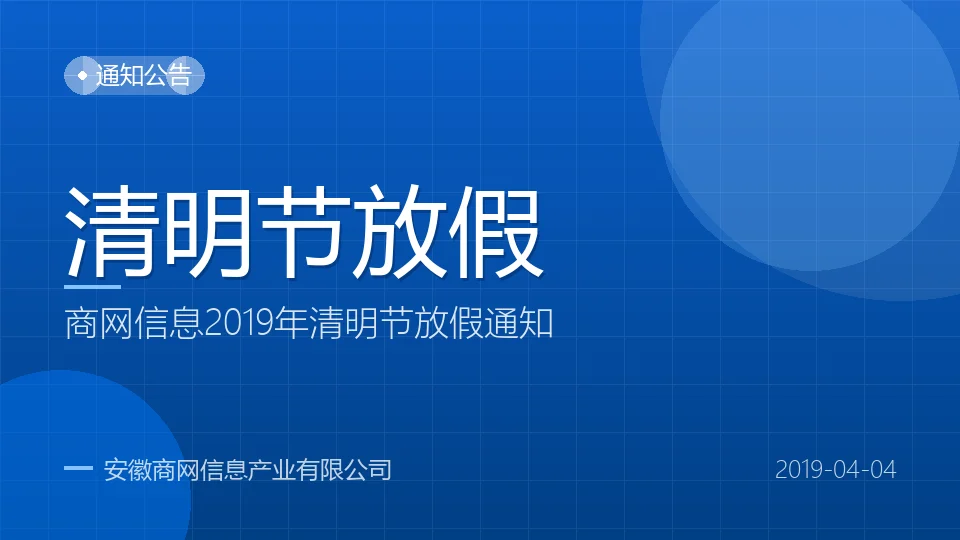 通知公告

清明节放假

商网信息2019年清明节放假通知

安徽商网信息产业有限公司

2019-04-04